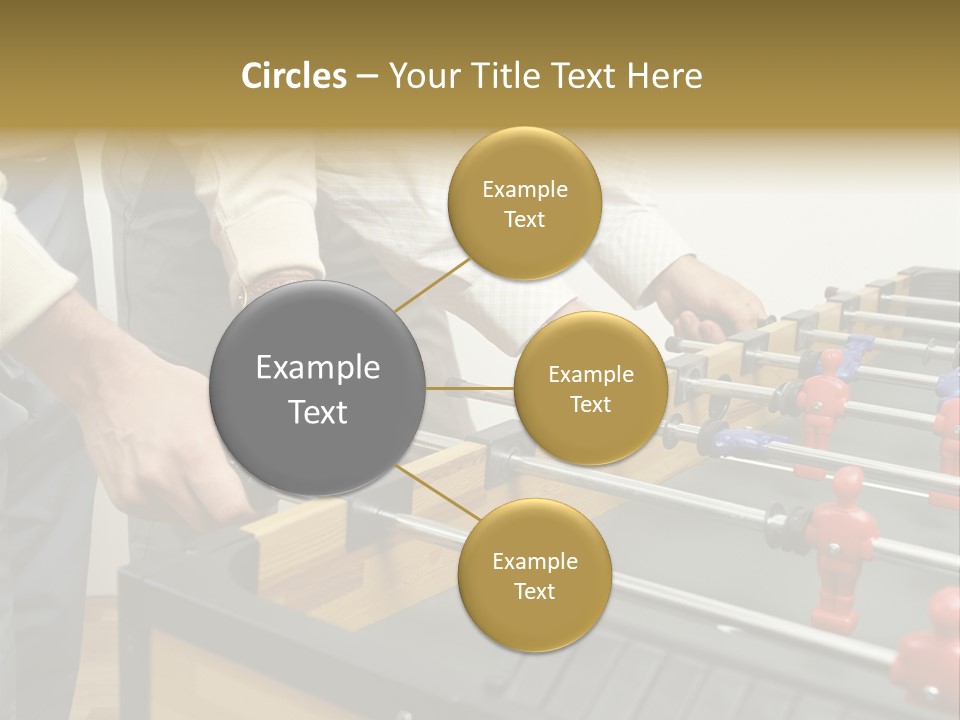 Circles – Your Title Text Here

Example Text

Example Text

Example Text

Example Text